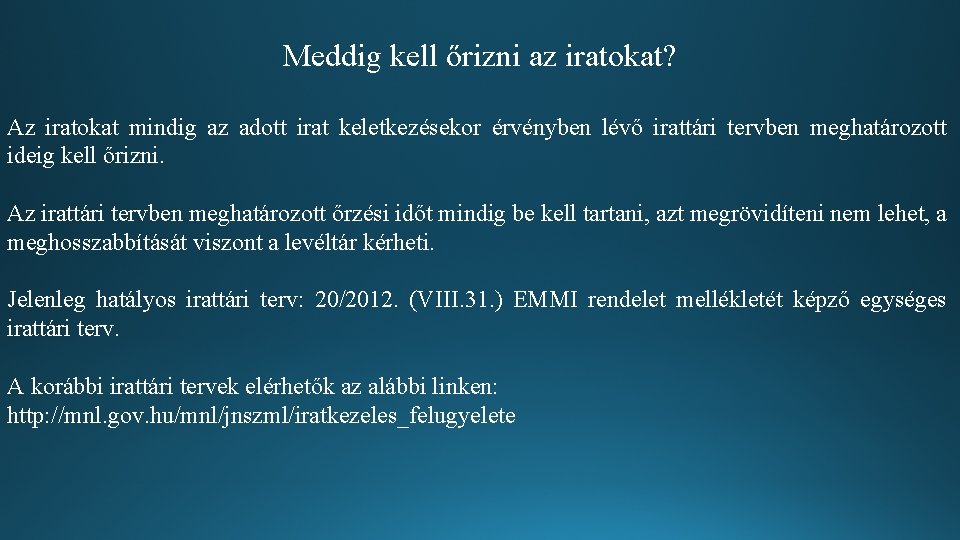 Meddig kell őrizni az iratokat?

Az iratokat mindig az adott irat keletkezésekor érvényben lévő irattári tervben meghatározott ideig kell őrizni.

Az irattári tervben meghatározott őrzési időt mindig be kell tartani, azt megrövidíteni nem lehet, a meghosszabbítását viszont a levéltár kérheti.

Jelenleg hatályos irattári terv: 20/2012. (VIII.31.) EMMI rendelet mellékletét képző egységes irattári terv.

A korábbi irattári tervek elérhetők az alábbi linken:
http://mnl.gov.hu/mnl/jnszml/iratkezeles_felugyelete